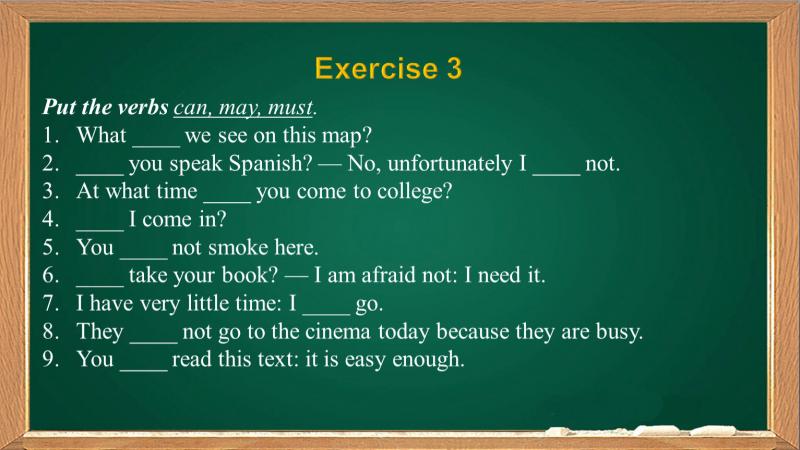 Exercise 3

Put the verbs can, may, must.

1. What ____ we see on this map?
2. ____ you speak Spanish? — No, unfortunately I ____ not.
3. At what time ____ you come to college?
4. ____ I come in?
5. You ____ not smoke here.
6. ____ take your book? — I am afraid not: I need it.
7. I have very little time: I ____ go.
8. They ____ not go to the cinema today because they are busy.
9. You ____ read this text: it is easy enough.